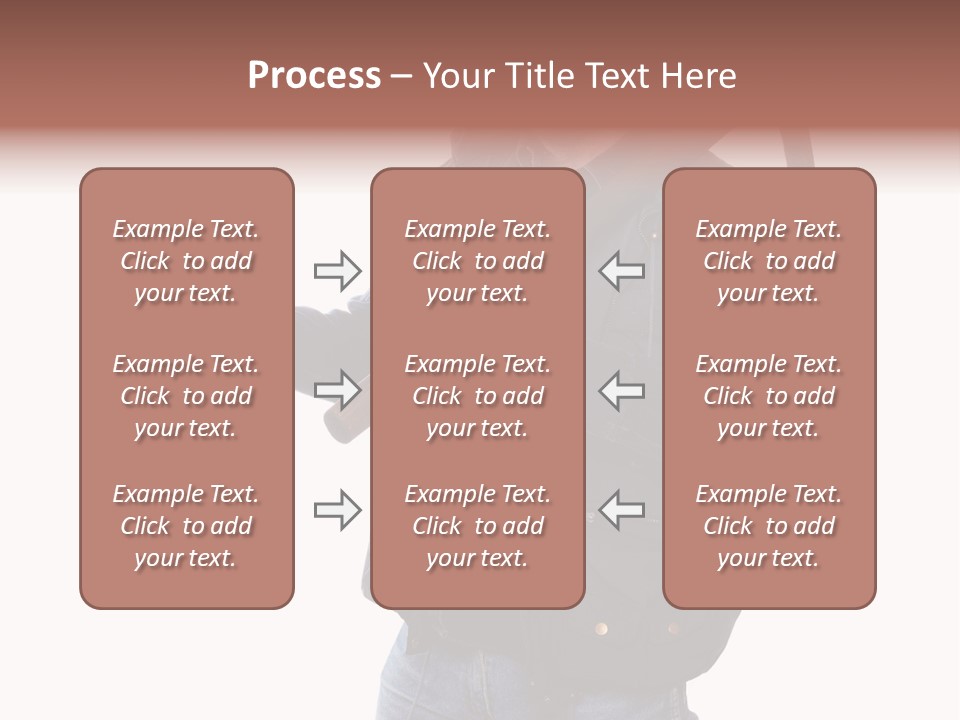 Process – Your Title Text Here

Example Text. Click to add your text.

Example Text. Click to add your text.

Example Text. Click to add your text.

Example Text. Click to add your text.

Example Text. Click to add your text.

Example Text. Click to add your text.

Example Text. Click to add your text.

Example Text. Click to add your text.

Example Text. Click to add your text.